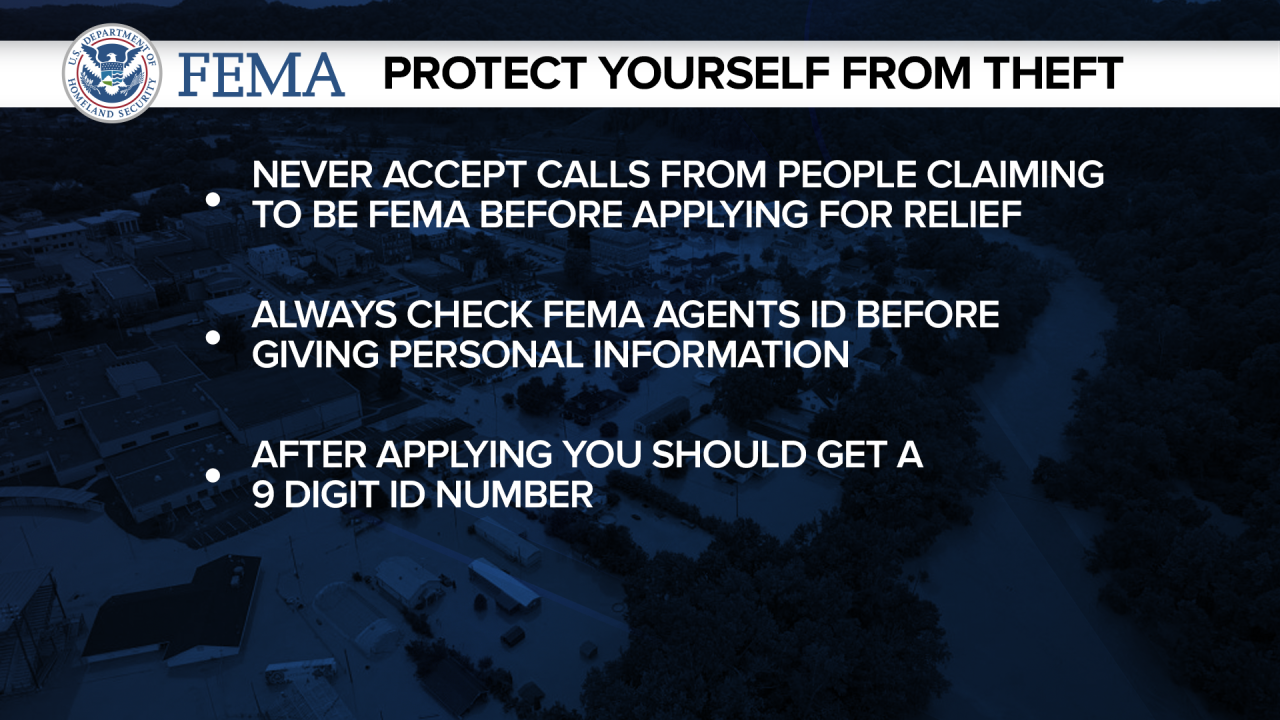 U.S. DEPARTMENT OF HOMELAND SECURITY

FEMA

PROTECT YOURSELF FROM THEFT

• NEVER ACCEPT CALLS FROM PEOPLE CLAIMING TO BE FEMA BEFORE APPLYING FOR RELIEF

• ALWAYS CHECK FEMA AGENTS ID BEFORE GIVING PERSONAL INFORMATION

• AFTER APPLYING YOU SHOULD GET A 9 DIGIT ID NUMBER